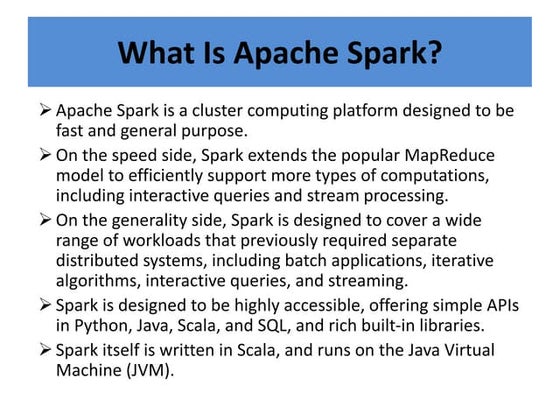 What Is Apache Spark?

➢ Apache Spark is a cluster computing platform designed to be fast and general purpose.

➢ On the speed side, Spark extends the popular MapReduce model to efficiently support more types of computations, including interactive queries and stream processing.

➢ On the generality side, Spark is designed to cover a wide range of workloads that previously required separate distributed systems, including batch applications, iterative algorithms, interactive queries, and streaming.

➢ Spark is designed to be highly accessible, offering simple APIs in Python, Java, Scala, and SQL, and rich built-in libraries.

➢ Spark itself is written in Scala, and runs on the Java Virtual Machine (JVM).